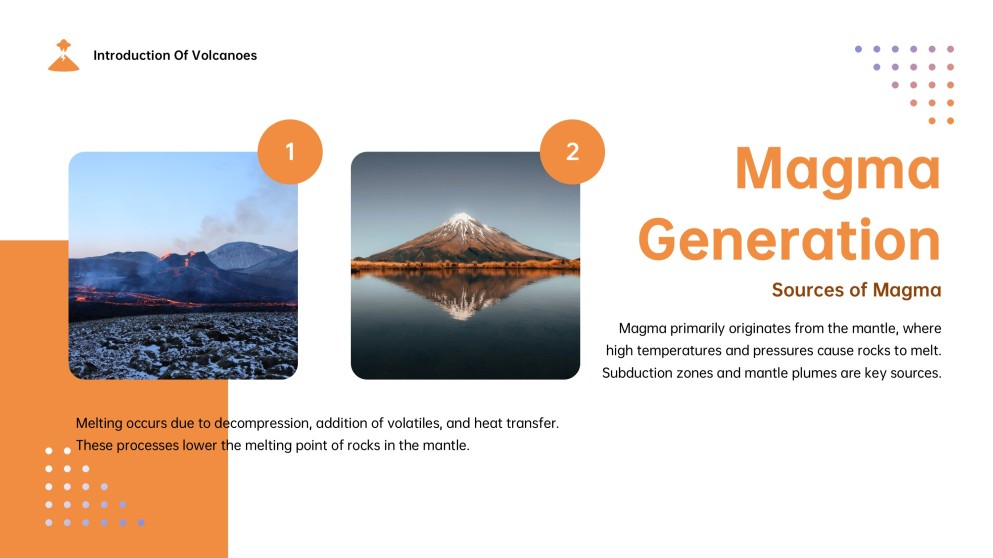 Introduction Of Volcanoes

1

2

Magma Generation

Sources of Magma

Magma primarily originates from the mantle, where high temperatures and pressures cause rocks to melt. Subduction zones and mantle plumes are key sources.

Melting occurs due to decompression, addition of volatiles, and heat transfer. These processes lower the melting point of rocks in the mantle.